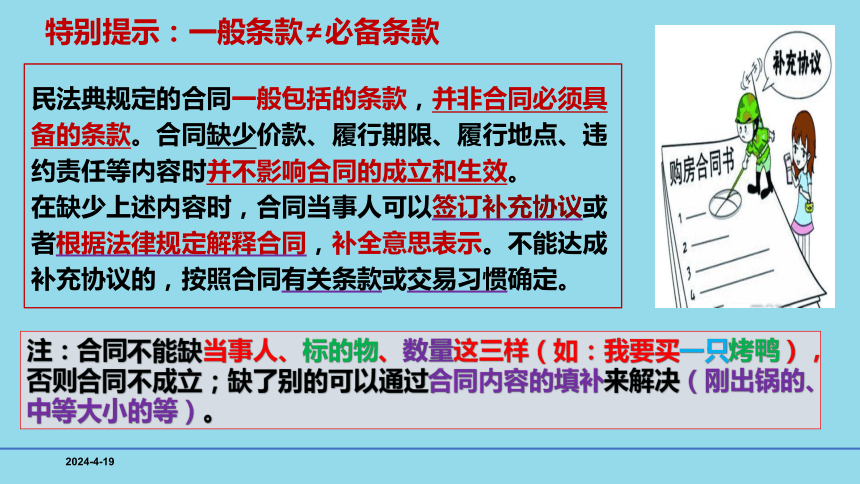 特别提示：一般条款≠必备条款

民法典规定的合同一般包括的条款，并非合同必须具备的条款。合同缺少价款、履行期限、履行地点、违约责任等内容时并不影响合同的成立和生效。
在缺少上述内容时，合同当事人可以签订补充协议或者根据法律规定解释合同，补全意思表示。不能达成补充协议的，按照合同有关条款或交易习惯确定。

补充协议

购房合同书

1
2
3
4

注：合同不能缺当事人、标的物、数量这三样（如：我要买一只烤鸭），否则合同不成立；缺了别的可以通过合同内容的填补来解决（刚出锅的、中等大小的等）。

2024-4-19